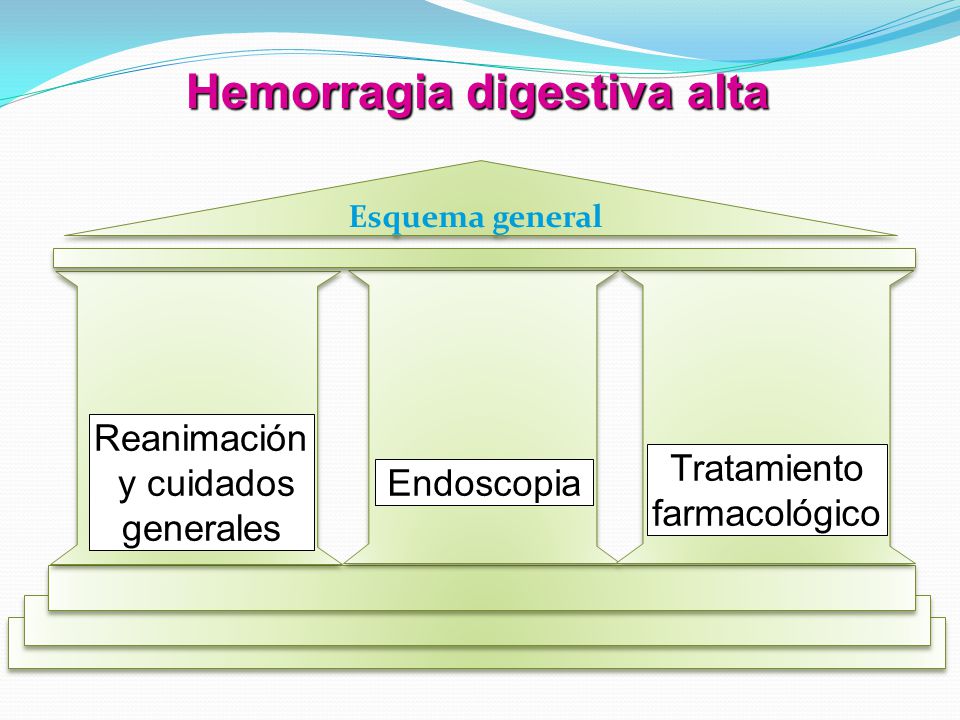 Hemorragia digestiva alta

Esquema general

Reanimación y cuidados generales

Endoscopia

Tratamiento farmacológico